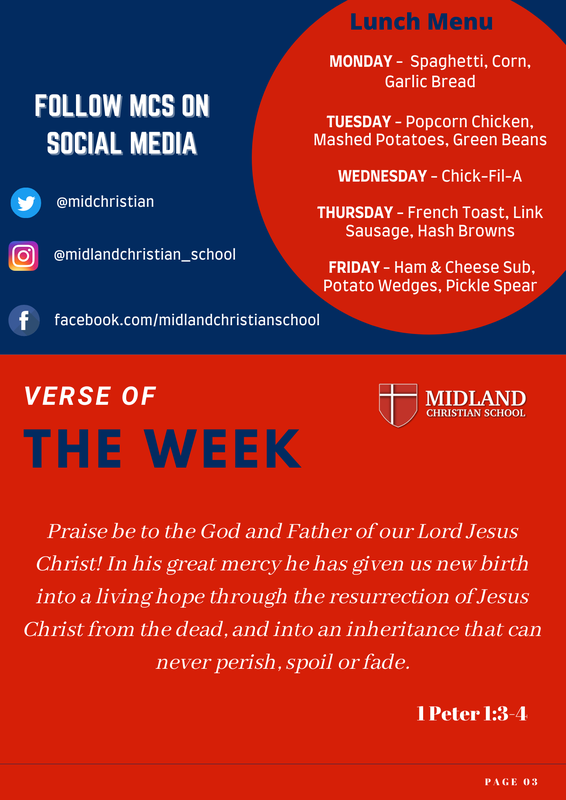 FOLLOW MCS ON SOCIAL MEDIA

@midchristian

@midlandchristian_school

facebook.com/midlandchristianschool

Lunch Menu

MONDAY – Spaghetti, Corn, Garlic Bread

TUESDAY – Popcorn Chicken, Mashed Potatoes, Green Beans

WEDNESDAY – Chick-Fil-A

THURSDAY – French Toast, Link Sausage, Hash Browns

FRIDAY – Ham & Cheese Sub, Potato Wedges, Pickle Spear

VERSE OF

THE WEEK

MIDLAND CHRISTIAN SCHOOL

Praise be to the God and Father of our Lord Jesus Christ! In his great mercy he has given us new birth into a living hope through the resurrection of Jesus Christ from the dead, and into an inheritance that can never perish, spoil or fade.

1 Peter 1:3-4

PAGE 03